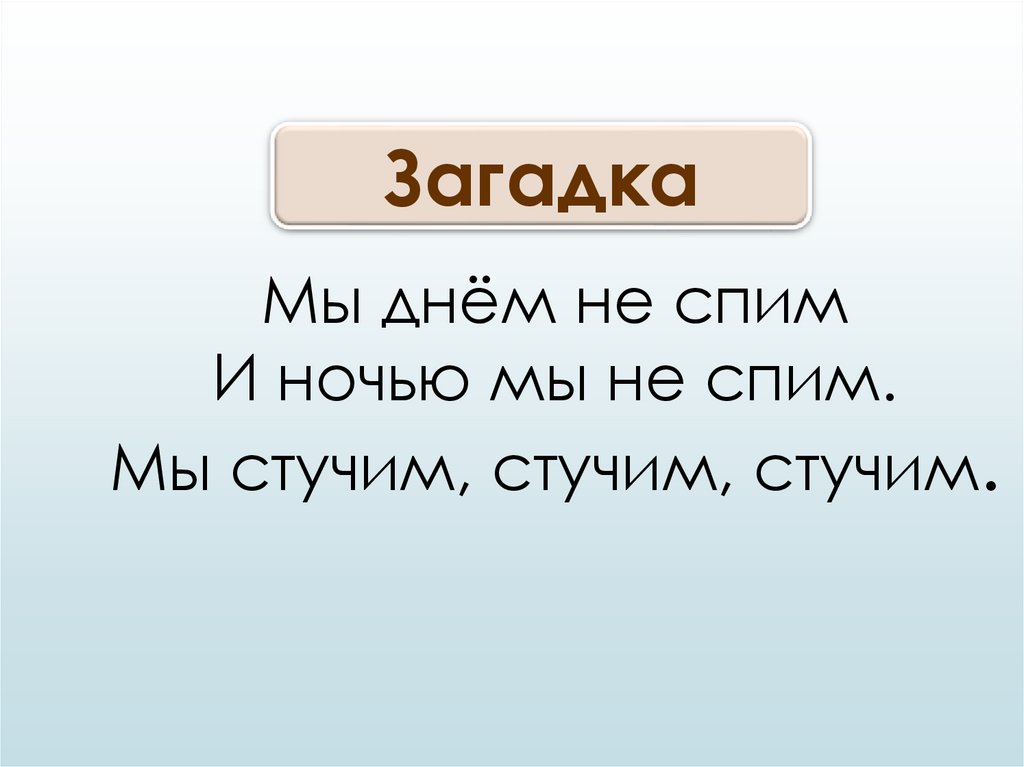 Загадка

Мы днём не спим
И ночью мы не спим.
Мы стучим, стучим, стучим.